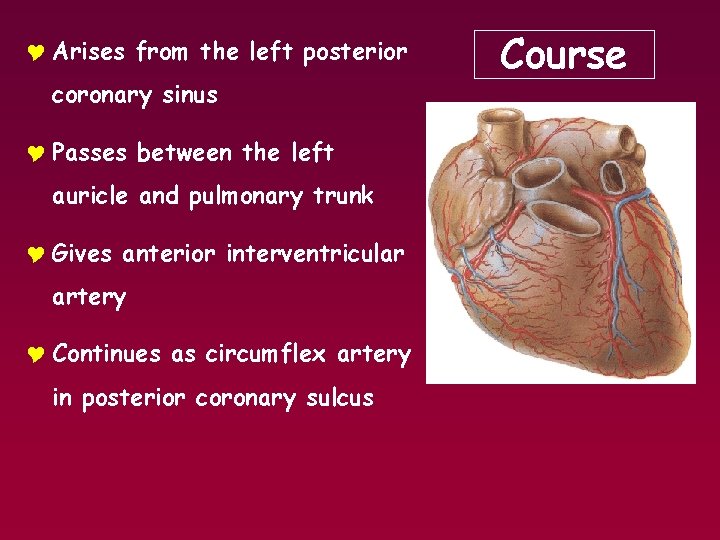 Course

♥ Arises from the left posterior coronary sinus

♥ Passes between the left auricle and pulmonary trunk

♥ Gives anterior interventricular artery

♥ Continues as circumflex artery in posterior coronary sulcus